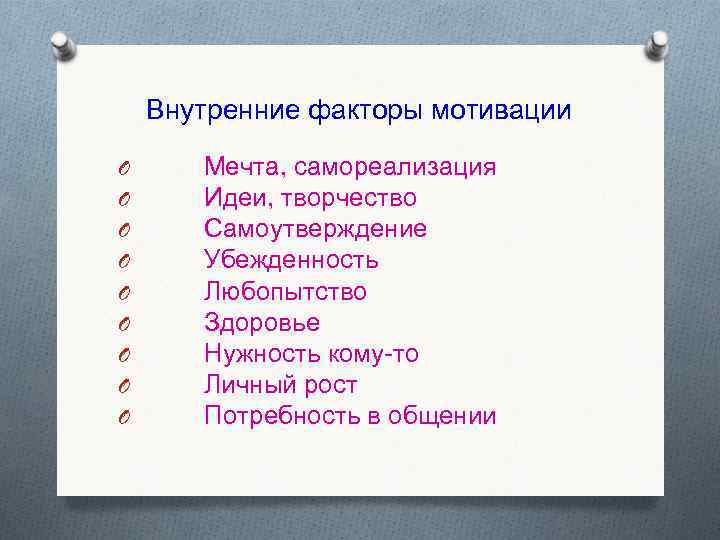 Внутренние факторы мотивации

- Мечта, самореализация
- Идеи, творчество
- Самоутверждение
- Убежденность
- Любопытство
- Здоровье
- Нужность кому-то
- Личный рост
- Потребность в общении